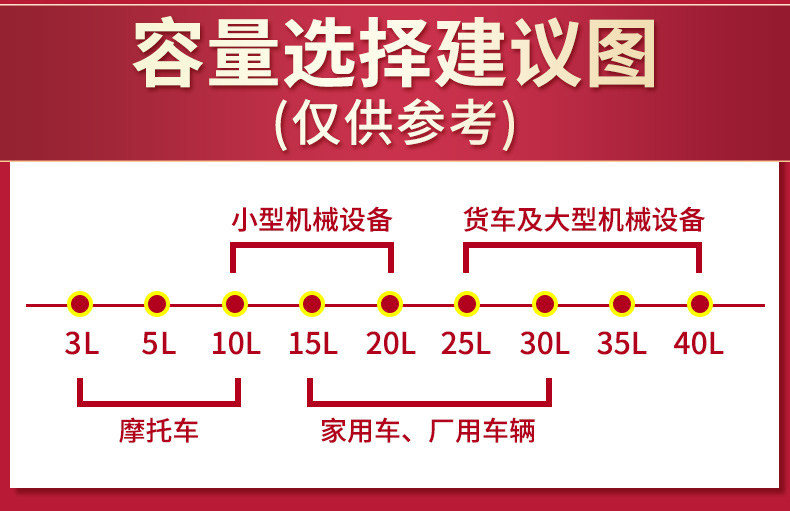 容量选择建议图
(仅供参考)

小型机械设备

货车及大型机械设备

3L 5L 10L 15L 20L 25L 30L 35L 40L

摩托车

家用车、厂用车辆